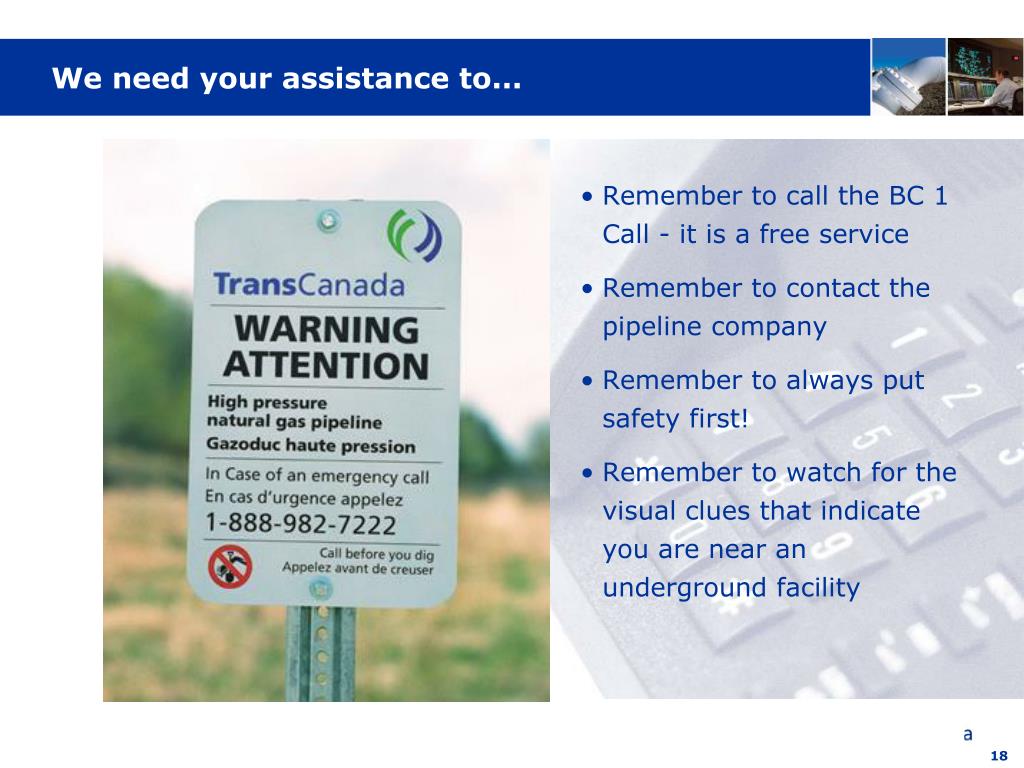 We need your assistance to...

TransCanada

WARNING
ATTENTION

High pressure natural gas pipeline
Gazoduc haute pression

In Case of an emergency call
En cas d'urgence appelez
1-888-982-7222

Call before you dig
Appelez avant de creuser

• Remember to call the BC 1 Call - it is a free service

• Remember to contact the pipeline company

• Remember to always put safety first!

• Remember to watch for the visual clues that indicate you are near an underground facility

a

18